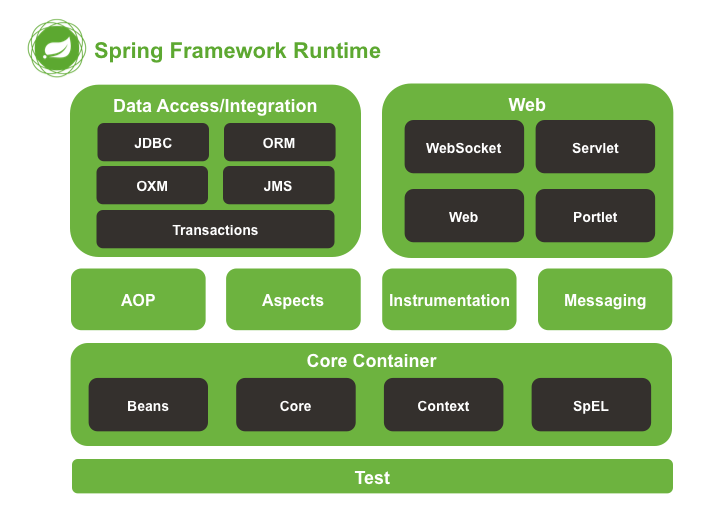 Spring Framework Runtime

Data Access/Integration

JDBC

ORM

OXM

JMS

Transactions

Web

WebSocket

Servlet

Web

Portlet

AOP

Aspects

Instrumentation

Messaging

Core Container

Beans

Core

Context

SpEL

Test